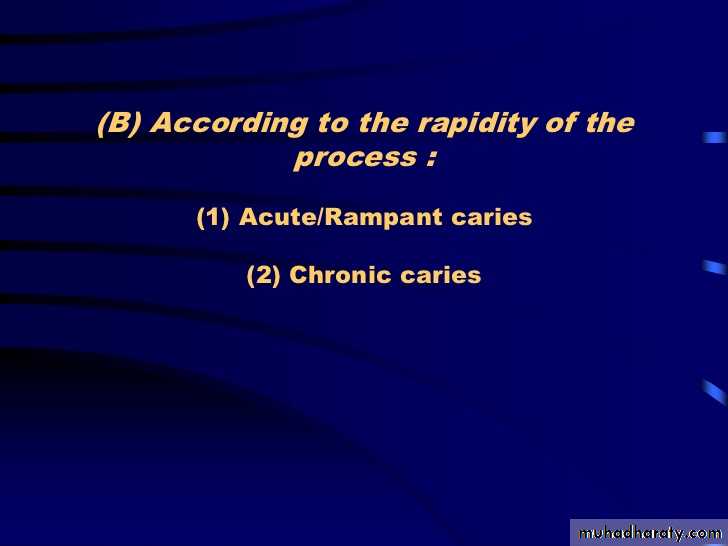 (B) According to the rapidity of the process :

(1) Acute/Rampant caries

(2) Chronic caries

muhadharaty.com